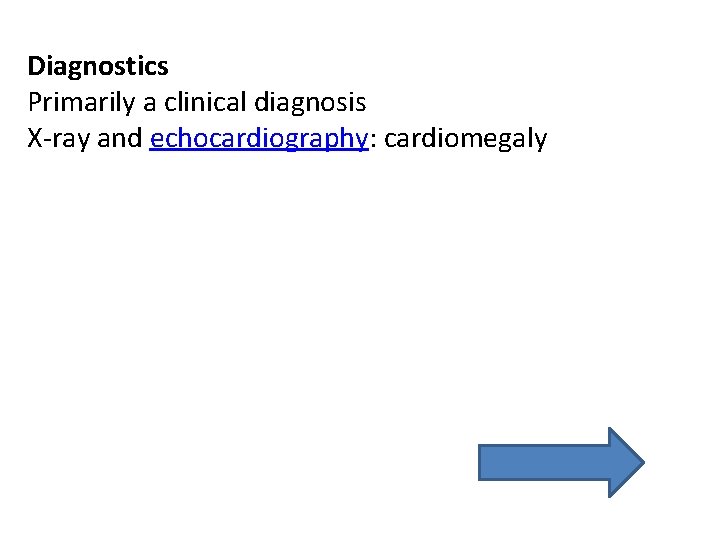 Diagnostics
Primarily a clinical diagnosis
X-ray and echocardiography: cardiomegaly